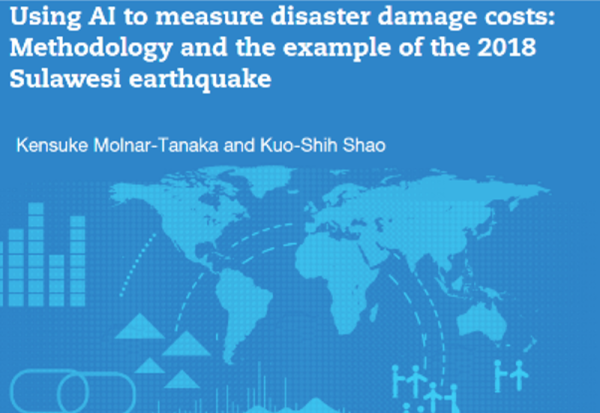 Using AI to measure disaster damage costs: Methodology and the example of the 2018 Sulawesi earthquake

Kensuke Molnar-Tanaka and Kuo-Shih Shao